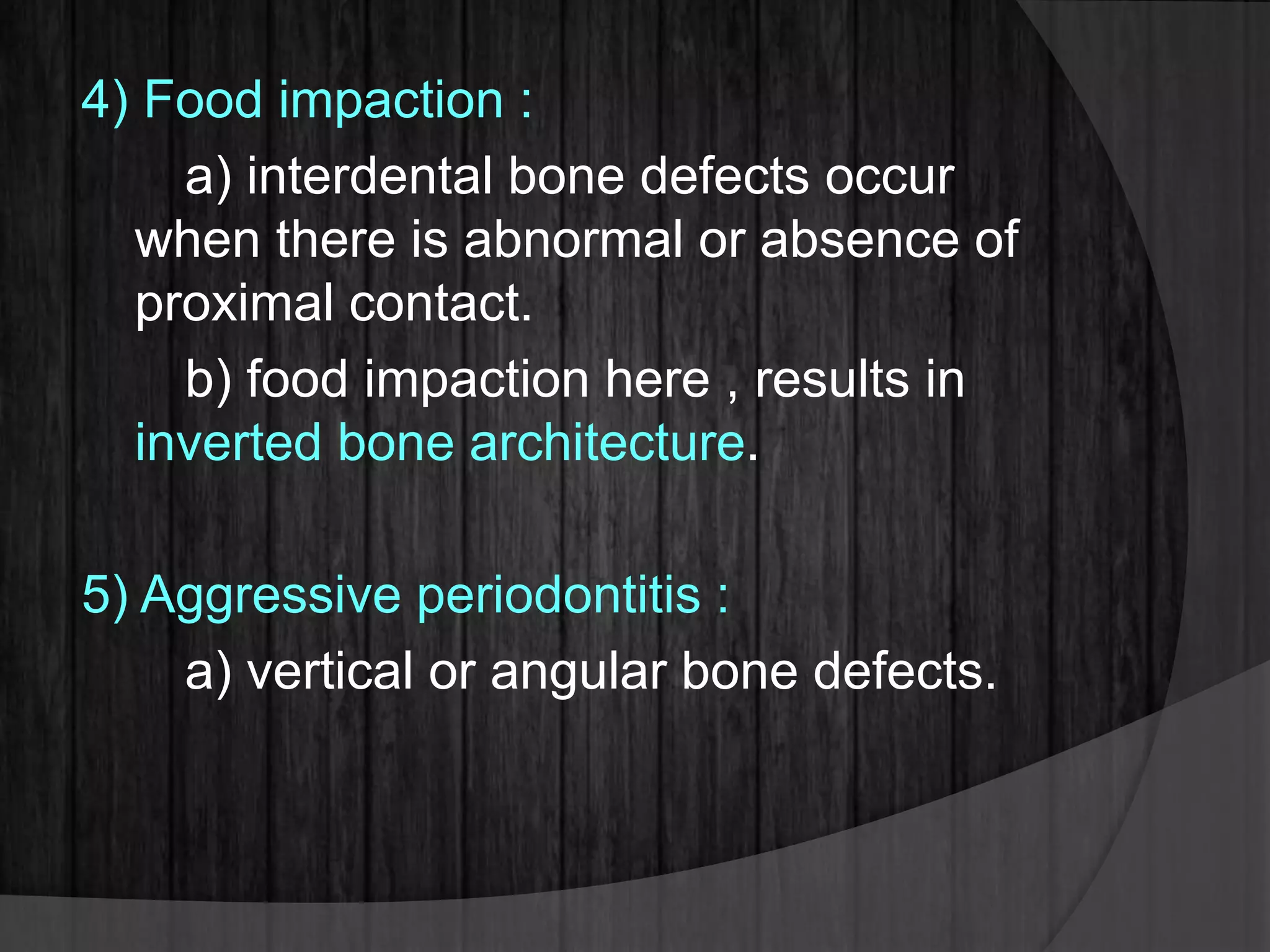 4) Food impaction :

a) interdental bone defects occur when there is abnormal or absence of proximal contact.

b) food impaction here , results in inverted bone architecture.

5) Aggressive periodontitis :

a) vertical or angular bone defects.